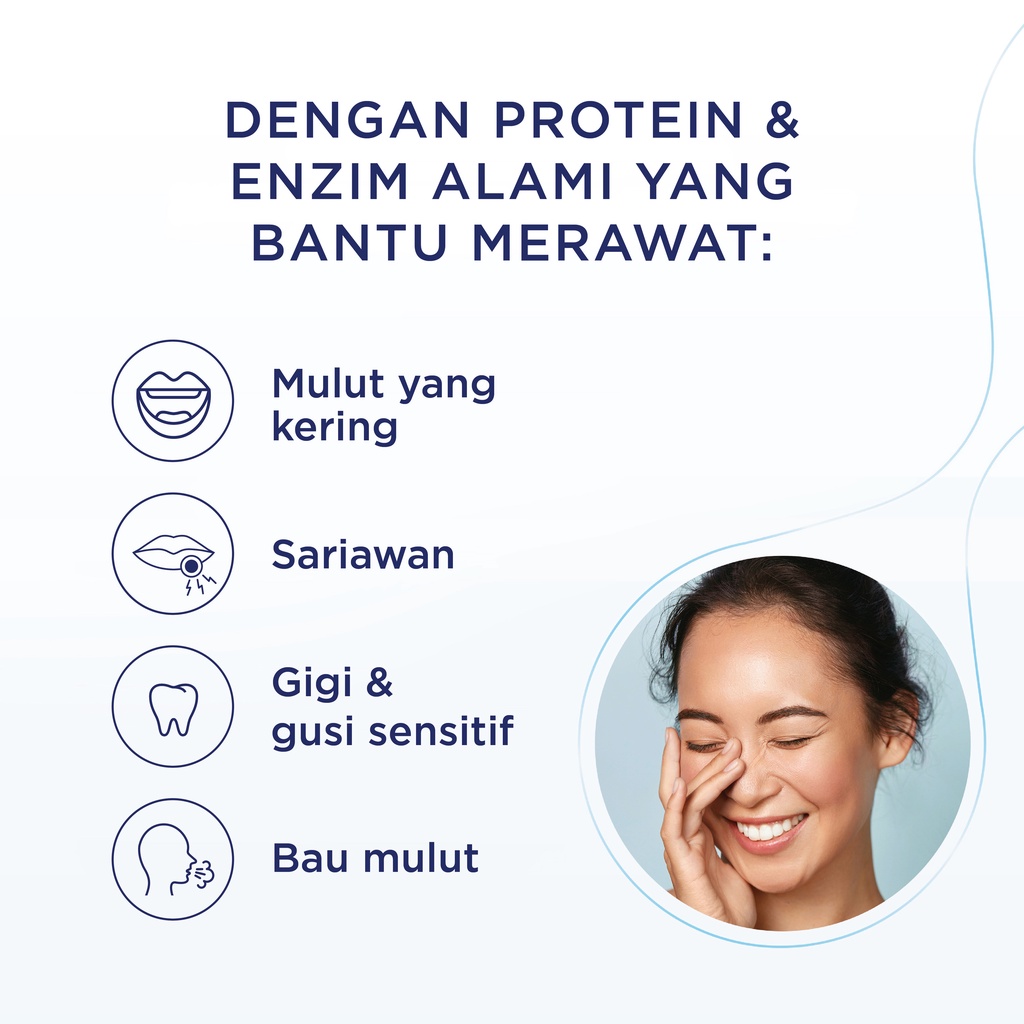 DENGAN PROTEIN & ENZIM ALAMI YANG BANTU MERAWAT:

Mulut yang kering

Sariawan

Gigi & gusi sensitif

Bau mulut